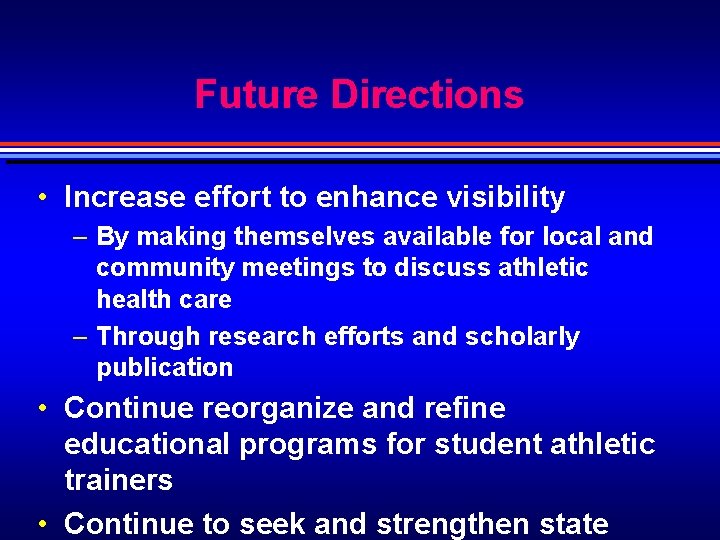 Future Directions

• Increase effort to enhance visibility
– By making themselves available for local and community meetings to discuss athletic health care
– Through research efforts and scholarly publication
• Continue reorganize and refine educational programs for student athletic trainers
• Continue to seek and strengthen state